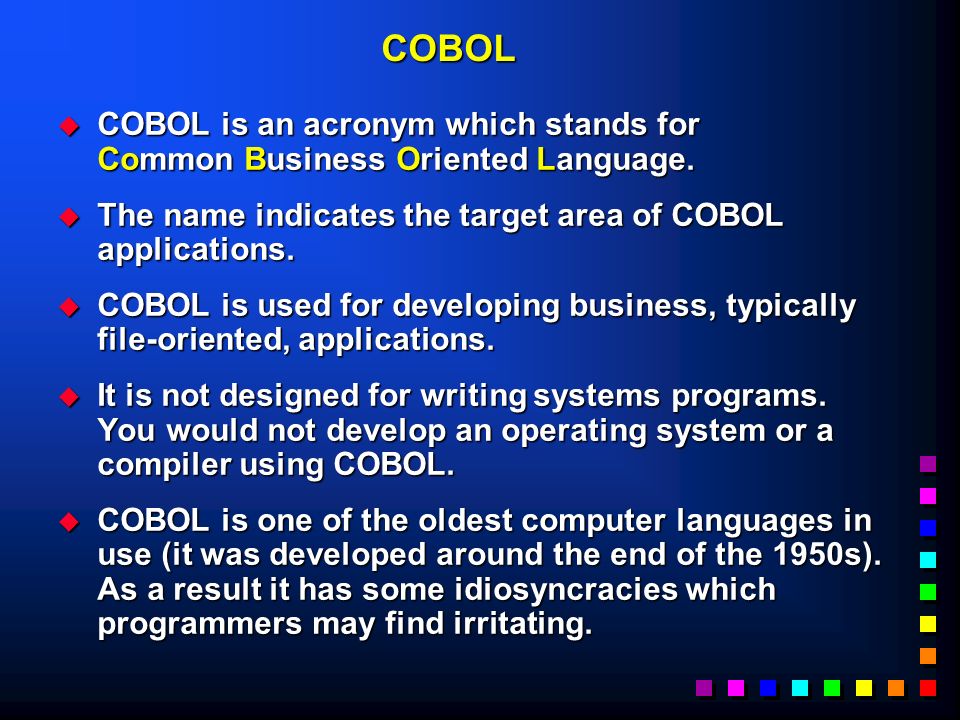 COBOL

◆ COBOL is an acronym which stands for Common Business Oriented Language.

◆ The name indicates the target area of COBOL applications.

◆ COBOL is used for developing business, typically file-oriented, applications.

◆ It is not designed for writing systems programs. You would not develop an operating system or a compiler using COBOL.

◆ COBOL is one of the oldest computer languages in use (it was developed around the end of the 1950s). As a result it has some idiosyncracies which programmers may find irritating.